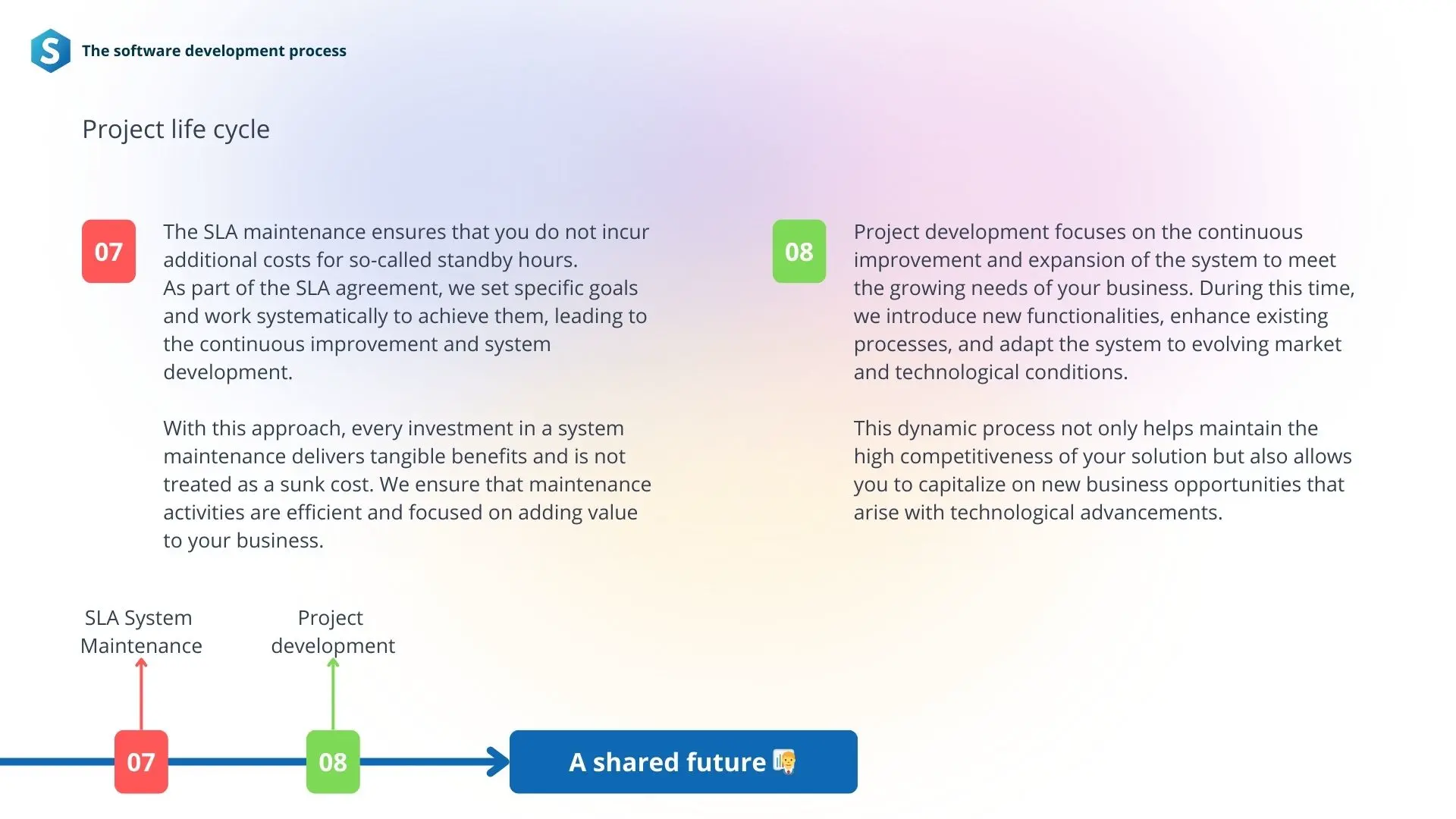 S The software development process

Project life cycle

07

The SLA maintenance ensures that you do not incur additional costs for so-called standby hours.
As part of the SLA agreement, we set specific goals and work systematically to achieve them, leading to the continuous improvement and system development.

With this approach, every investment in a system maintenance delivers tangible benefits and is not treated as a sunk cost. We ensure that maintenance activities are efficient and focused on adding value to your business.

08

Project development focuses on the continuous improvement and expansion of the system to meet the growing needs of your business. During this time, we introduce new functionalities, enhance existing processes, and adapt the system to evolving market and technological conditions.

This dynamic process not only helps maintain the high competitiveness of your solution but also allows you to capitalize on new business opportunities that arise with technological advancements.

SLA System Maintenance

Project development

07

08

A shared future